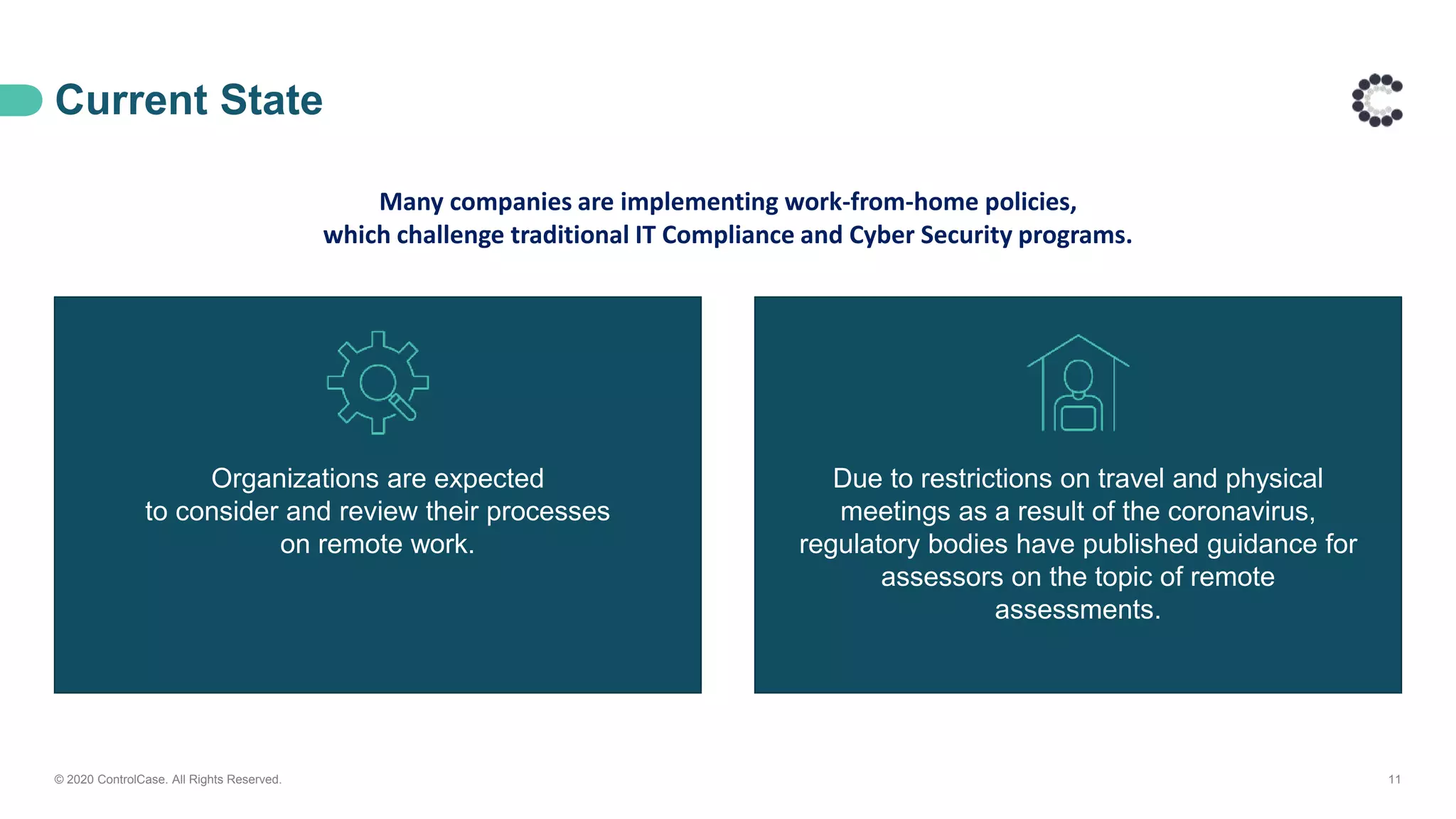 Current State

Many companies are implementing work-from-home policies, which challenge traditional IT Compliance and Cyber Security programs.

Organizations are expected to consider and review their processes on remote work.

Due to restrictions on travel and physical meetings as a result of the coronavirus, regulatory bodies have published guidance for assessors on the topic of remote assessments.

© 2020 ControlCase. All Rights Reserved.

11